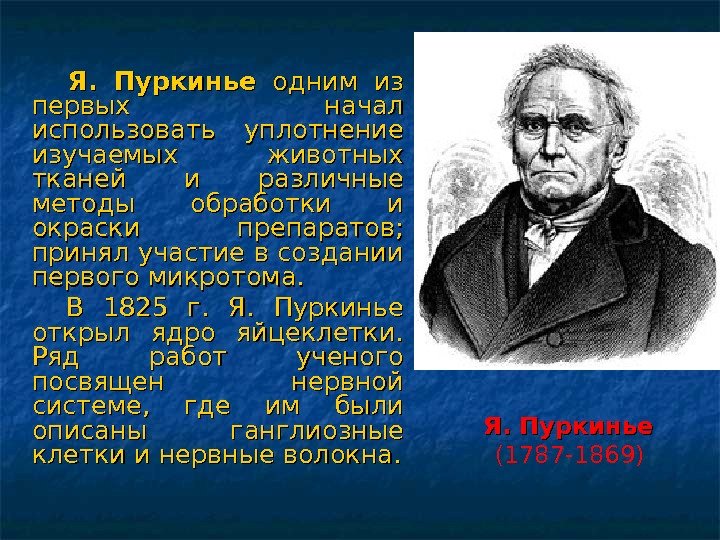 Я. Пуркинье одним из первых начал использовать уплотнение изучаемых животных тканей и различные методы обработки и окраски препаратов; принял участие в создании первого микротома.

В 1825 г. Я. Пуркинье открыл ядро яйцеклетки. Ряд работ ученого посвящен нервной системе, где им были описаны ганглиозные клетки и нервные волокна.

Я. Пуркинье
(1787-1869)